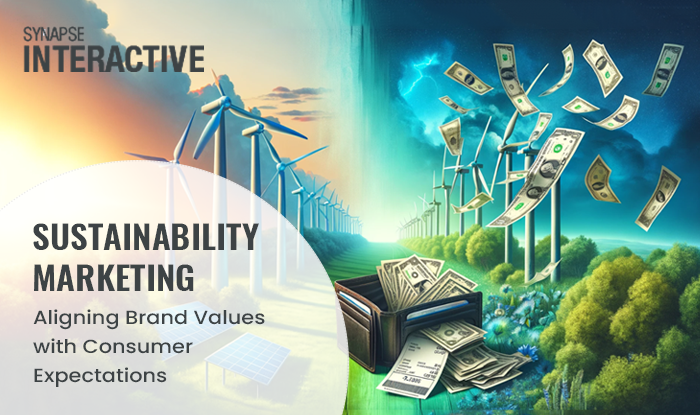 SYNAPSE
INTERACTIVE

SUSTAINABILITY MARKETING

Aligning Brand Values with Consumer Expectations